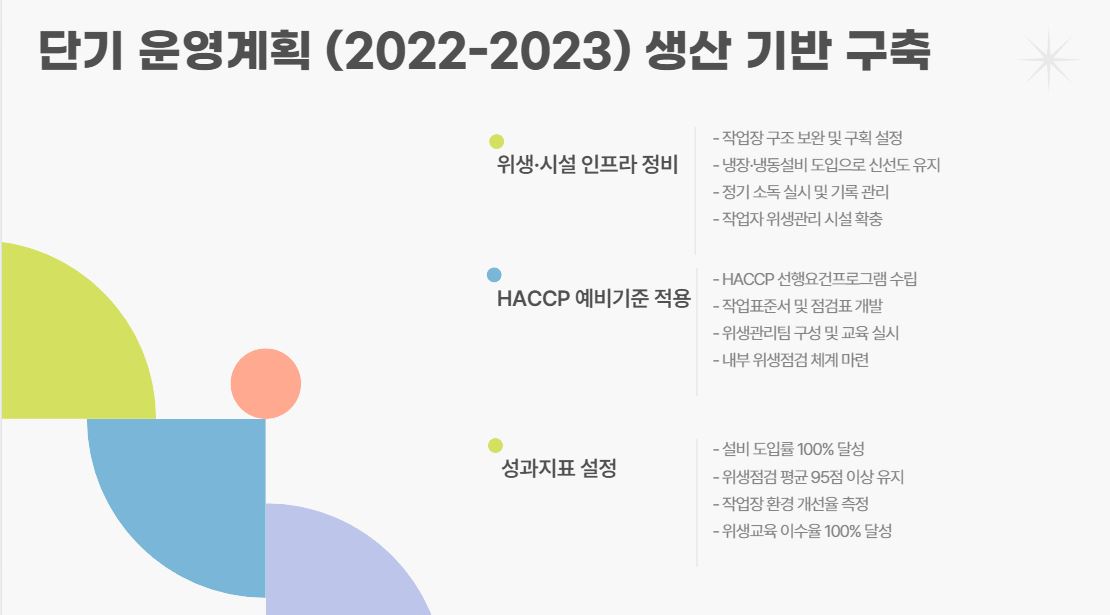 단기 운영계획 (2022-2023) 생산 기반 구축

위생·시설 인프라 정비

- 작업장 구조 보완 및 구획 설정
- 냉장·냉동설비 도입으로 신선도 유지
- 정기 소독 실시 및 기록 관리
- 작업자 위생관리 시설 확충

HACCP 예비기준 적용

- HACCP 선행요건프로그램 수립
- 작업표준서 및 점검표 개발
- 위생관리팀 구성 및 교육 실시
- 내부 위생점검 체계 마련

성과지표 설정

- 설비 도입률 100% 달성
- 위생점검 평균 95점 이상 유지
- 작업장 환경 개선율 측정
- 위생교육 이수율 100% 달성